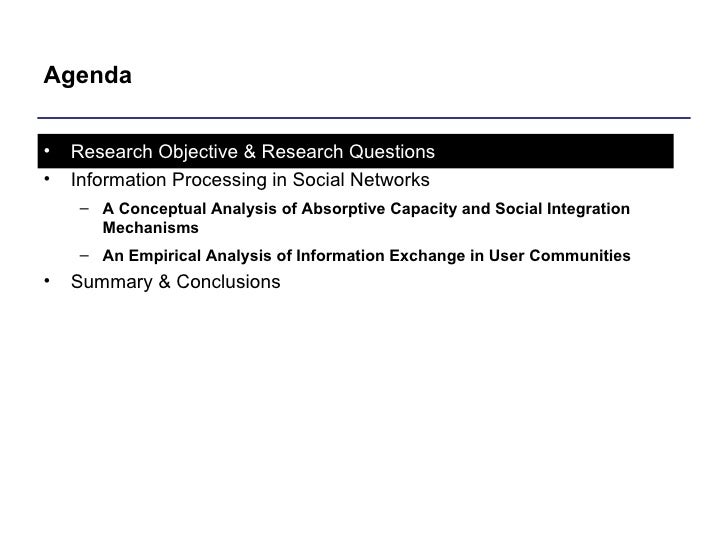 Agenda

• Research Objective & Research Questions
• Information Processing in Social Networks
– A Conceptual Analysis of Absorptive Capacity and Social Integration Mechanisms
– An Empirical Analysis of Information Exchange in User Communities
• Summary & Conclusions